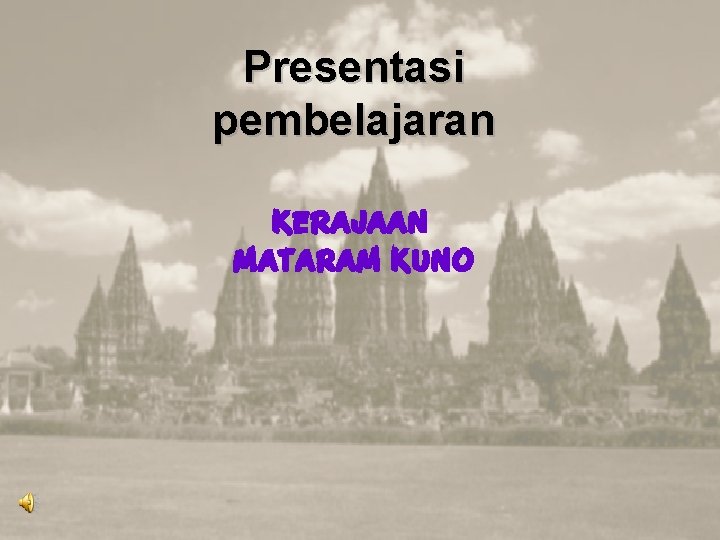 Presentasi pembelajaran

KERAJAAN MATARAM KUNO